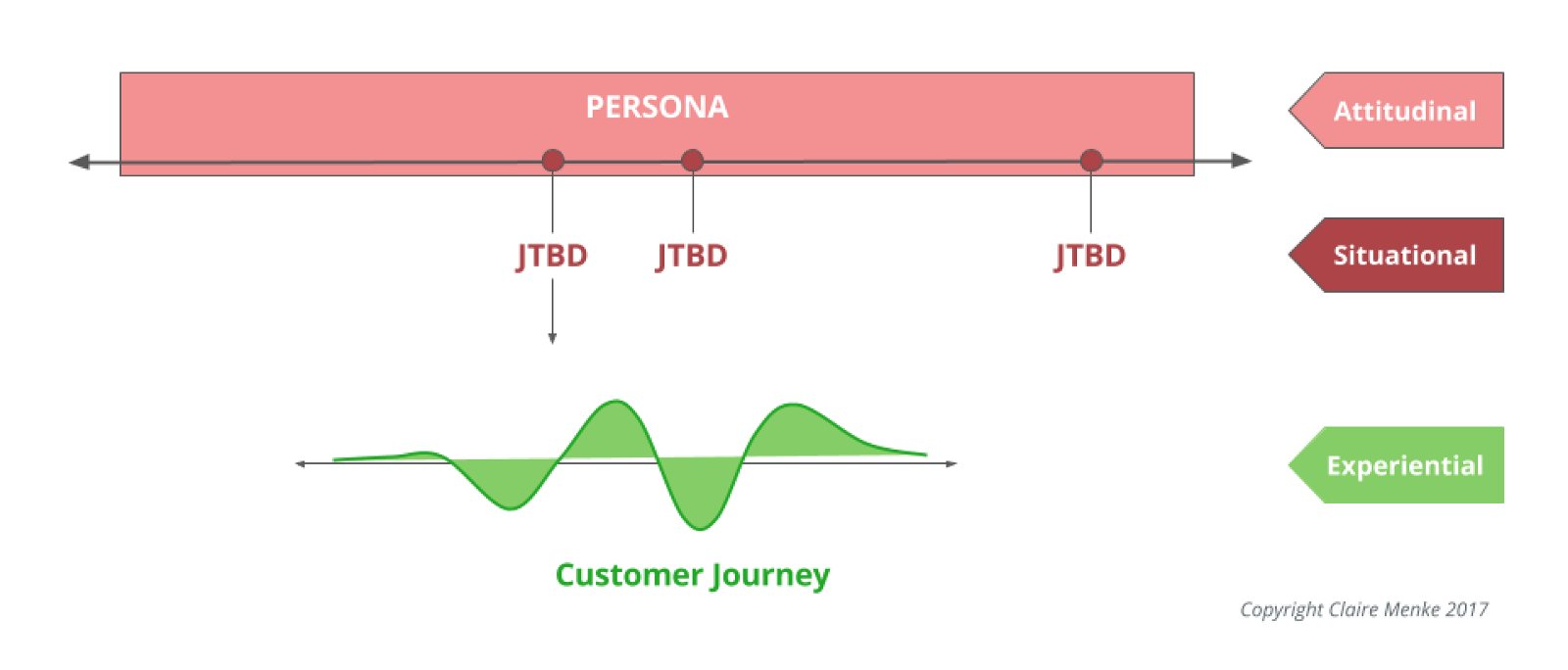 PERSONA

Attitudinal

JTBD JTBD JTBD

Situational

Experiential

Customer Journey

Copyright Claire Menke 2017